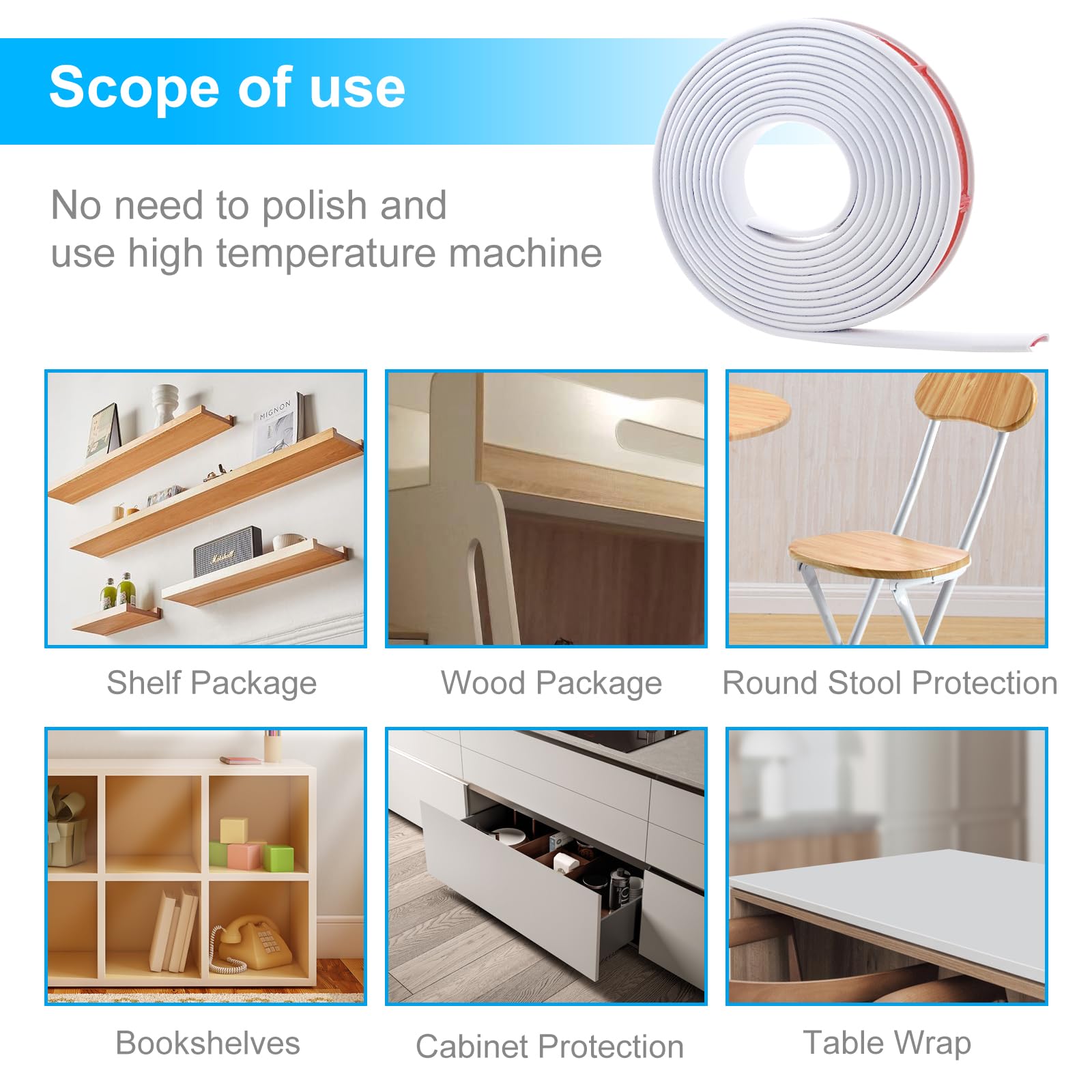 Scope of use

No need to polish and use high temperature machine

MIGNON

Marshall

Shelf Package

Wood Package

Round Stool Protection

Bookshelves

Cabinet Protection

Table Wrap